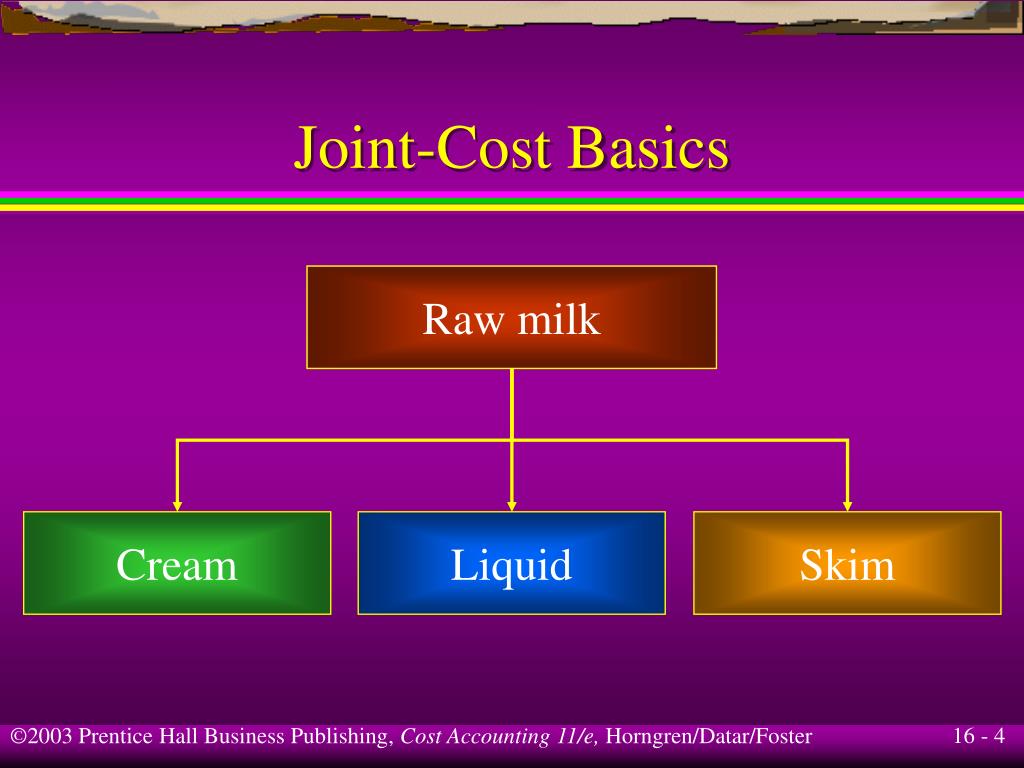 Joint-Cost Basics

Raw milk

Cream

Liquid

Skim

©2003 Prentice Hall Business Publishing, Cost Accounting 11/e, Horngren/Datar/Foster

16 - 4